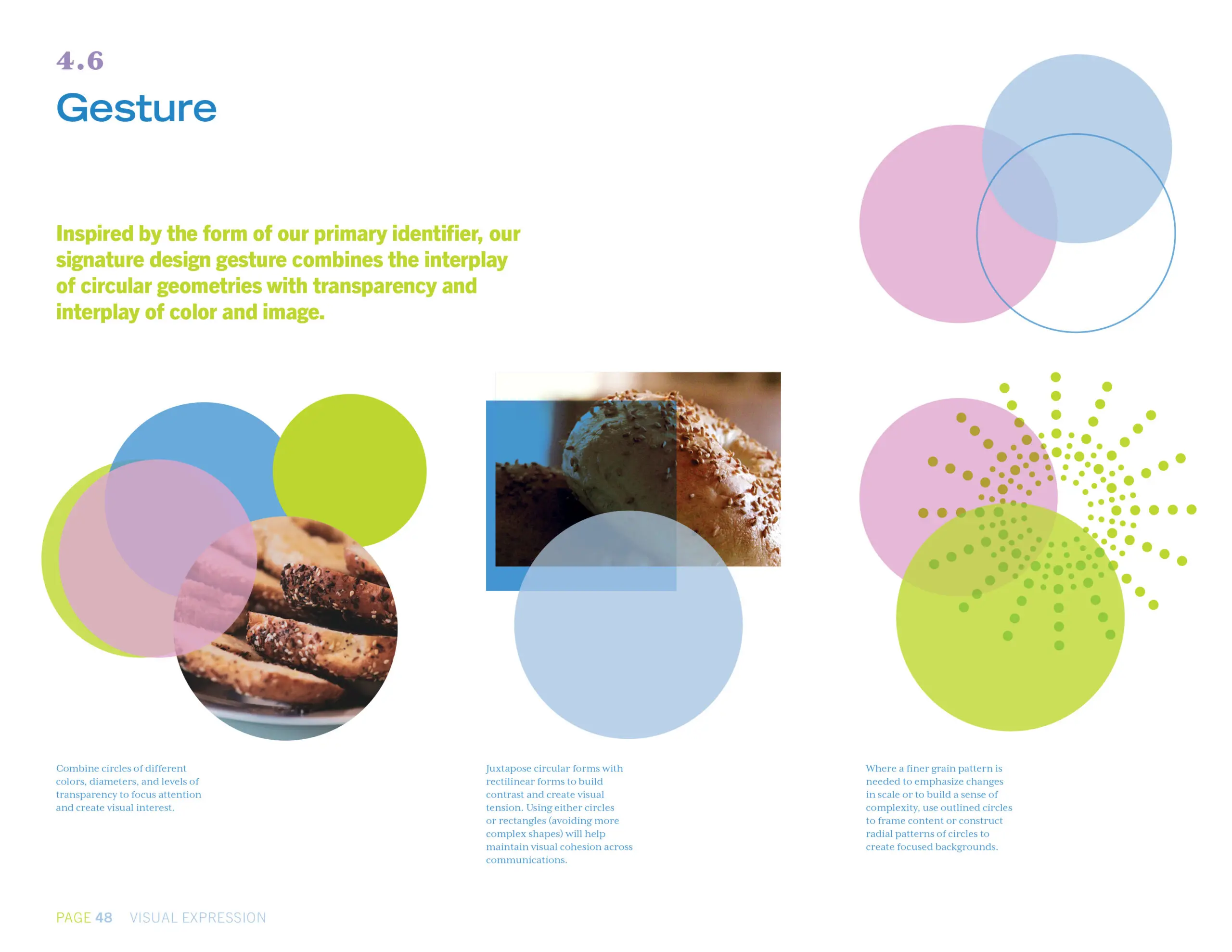 4.6
Gesture

Inspired by the form of our primary identifier, our signature design gesture combines the interplay of circular geometries with transparency and interplay of color and image.

Combine circles of different colors, diameters, and levels of transparency to focus attention and create visual interest.

Juxtapose circular forms with rectilinear forms to build contrast and create visual tension. Using either circles or rectangles (avoiding more complex shapes) will help maintain visual cohesion across communications.

Where a finer grain pattern is needed to emphasize changes in scale or to build a sense of complexity, use outlined circles to frame content or construct radial patterns of circles to create focused backgrounds.

PAGE 48 VISUAL EXPRESSION